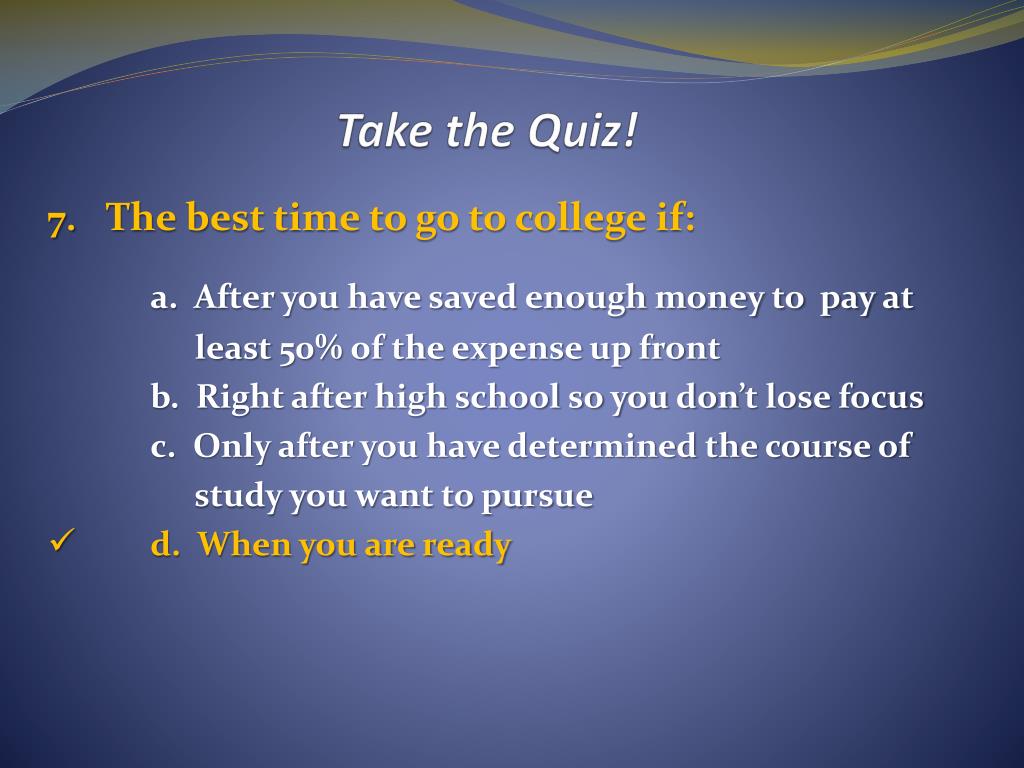 Take the Quiz!

7. The best time to go to college if:

a. After you have saved enough money to pay at least 50% of the expense up front

b. Right after high school so you don't lose focus

c. Only after you have determined the course of study you want to pursue

✓ d. When you are ready